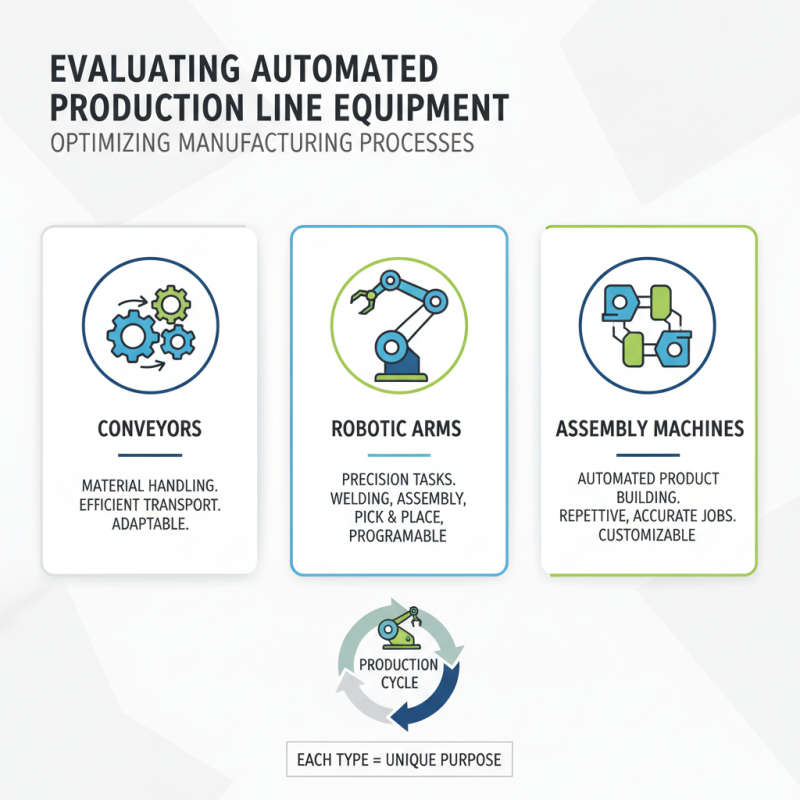 EVALUATING AUTOMATED PRODUCTION LINE EQUIPMENT
OPTIMIZING MANUFACTURING PROCESSES

CONVEYORS

MATERIAL HANDLING. EFFICIENT TRANSPORT. ADAPTABLE.

ROBOTIC ARMS

PRECISION TASKS. WELDING, ASSEMBLY, PICK & PLACE, PROGRAMABLE

ASSEMBLY MACHINES

AUTOMATED PRODUCT BUILDING. REPETTIVE, ACCURATE JOBS. CUSTOMIZABLE

PRODUCTION CYCLE

EACH TYPE = UNIQUE PURPOSE